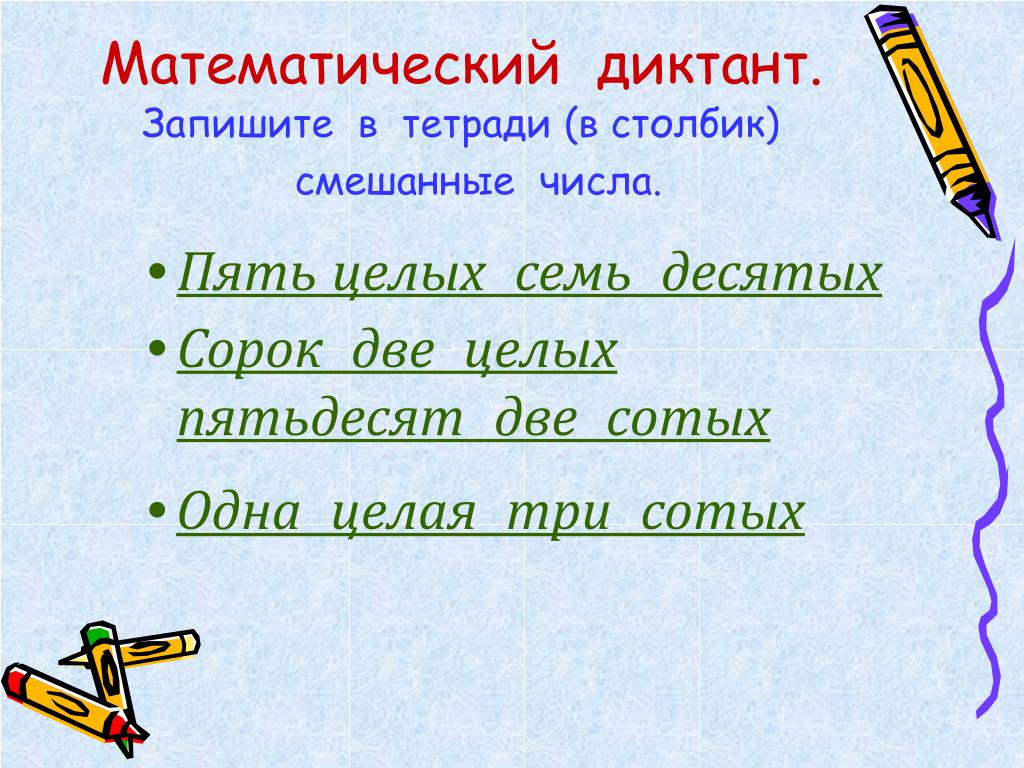 Математический диктант.
Запишите в тетради (в столбик) смешанные числа.

• Пять целых семь десятых
• Сорок две целых пятьдесят две сотых
• Одна целая три сотых